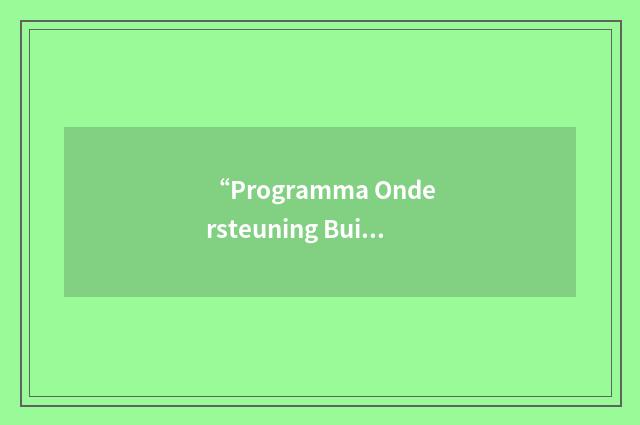 “Programma Ondersteuning Bui...